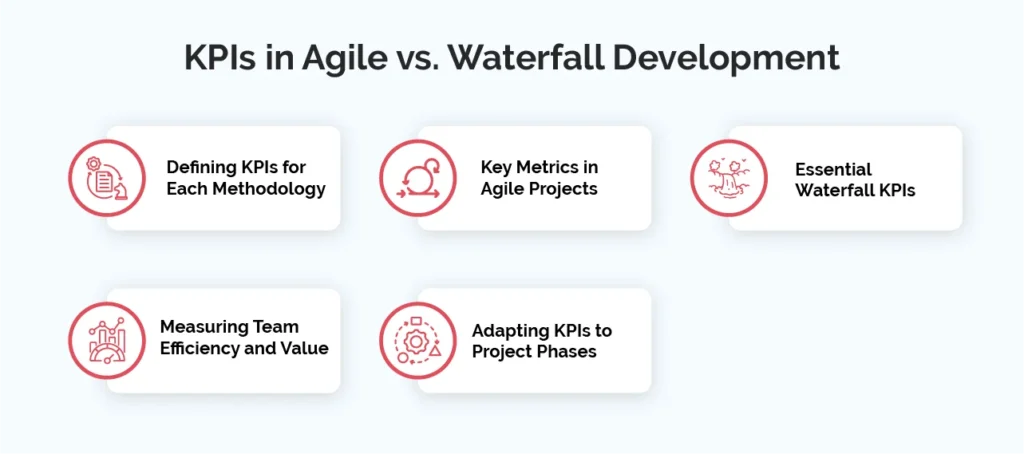 KPIs in Agile vs. Waterfall Development

Defining KPIs for Each Methodology

Key Metrics in Agile Projects

Essential Waterfall KPIs

Measuring Team Efficiency and Value

Adapting KPIs to Project Phases